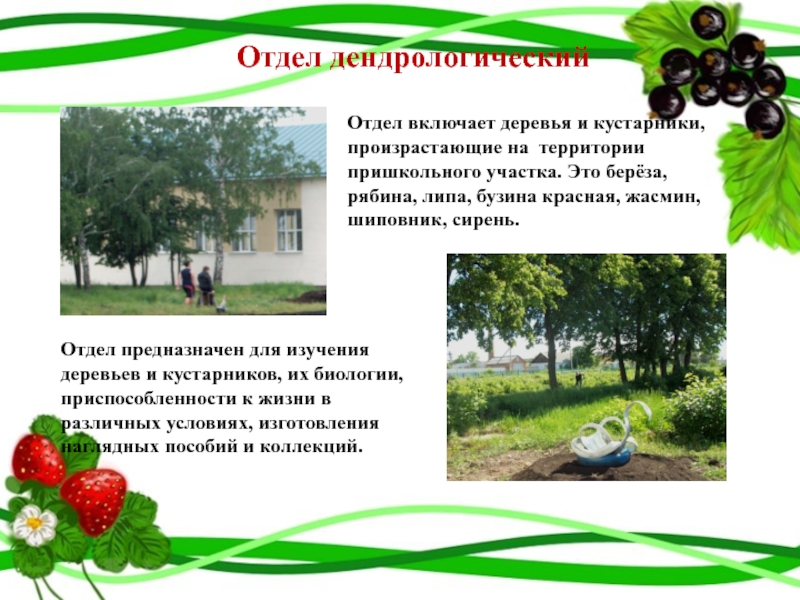 Отдел дендрологический

Отдел включает деревья и кустарники, произрастающие на территории пришкольного участка. Это берёза, рябина, липа, бузина красная, жасмин, шиповник, сирень.

Отдел предназначен для изучения деревьев и кустарников, их биологии, приспособленности к жизни в различных условиях, изготовления наглядных пособий и коллекций.